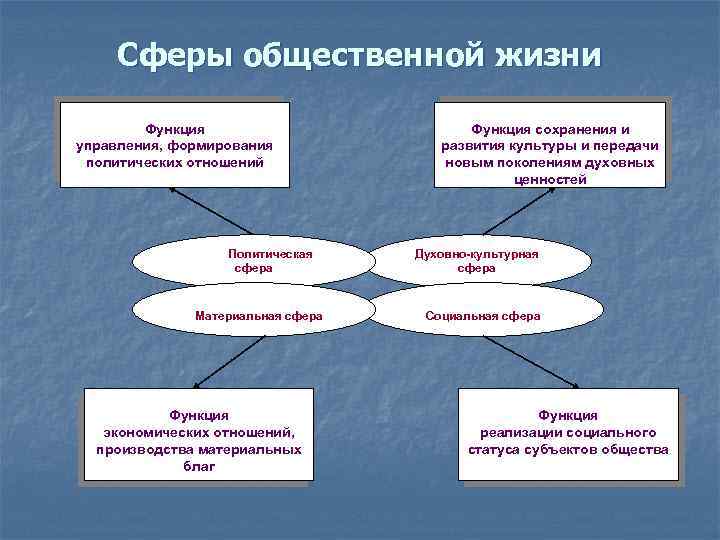 Сферы общественной жизни

Функция управления, формирования политических отношений

Функция сохранения и развития культуры и передачи новым поколениям духовных ценностей

Политическая сфера

Духовно-культурная сфера

Материальная сфера

Социальная сфера

Функция экономических отношений, производства материальных благ

Функция реализации социального статуса субъектов общества